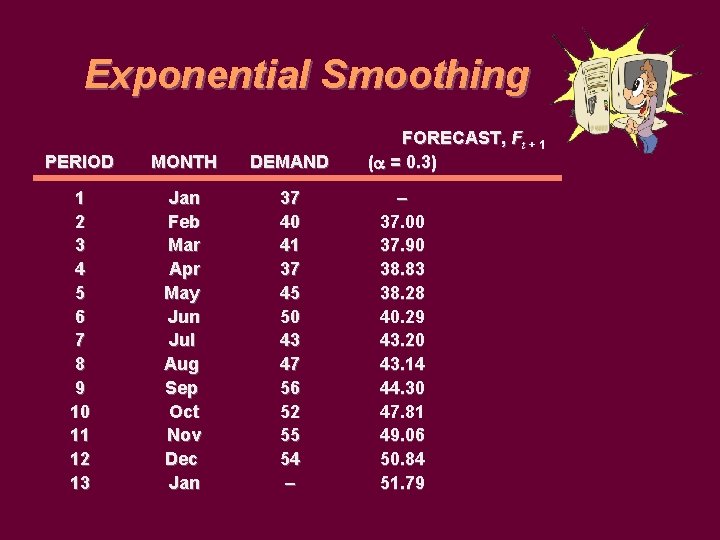 Exponential Smoothing

| PERIOD | MONTH | DEMAND | FORECAST, $F_{t+1}$ ($\alpha = 0.3$) |
|---|---|---|---|
| 1 | Jan | 37 | – |
| 2 | Feb | 40 | 37.00 |
| 3 | Mar | 41 | 37.90 |
| 4 | Apr | 37 | 38.83 |
| 5 | May | 45 | 38.28 |
| 6 | Jun | 50 | 40.29 |
| 7 | Jul | 43 | 43.20 |
| 8 | Aug | 47 | 43.14 |
| 9 | Sep | 56 | 44.30 |
| 10 | Oct | 52 | 47.81 |
| 11 | Nov | 55 | 49.06 |
| 12 | Dec | 54 | 50.84 |
| 13 | Jan | – | 51.79 |